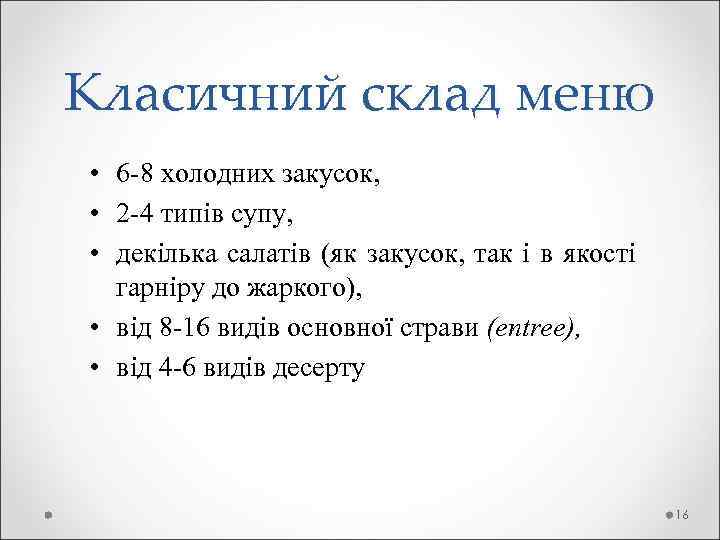 Класичний склад меню

• 6-8 холодних закусок,
• 2-4 типів супу,
• декілька салатів (як закусок, так і в якості гарніру до жаркого),
• від 8-16 видів основної страви (entree),
• від 4-6 видів десерту

16